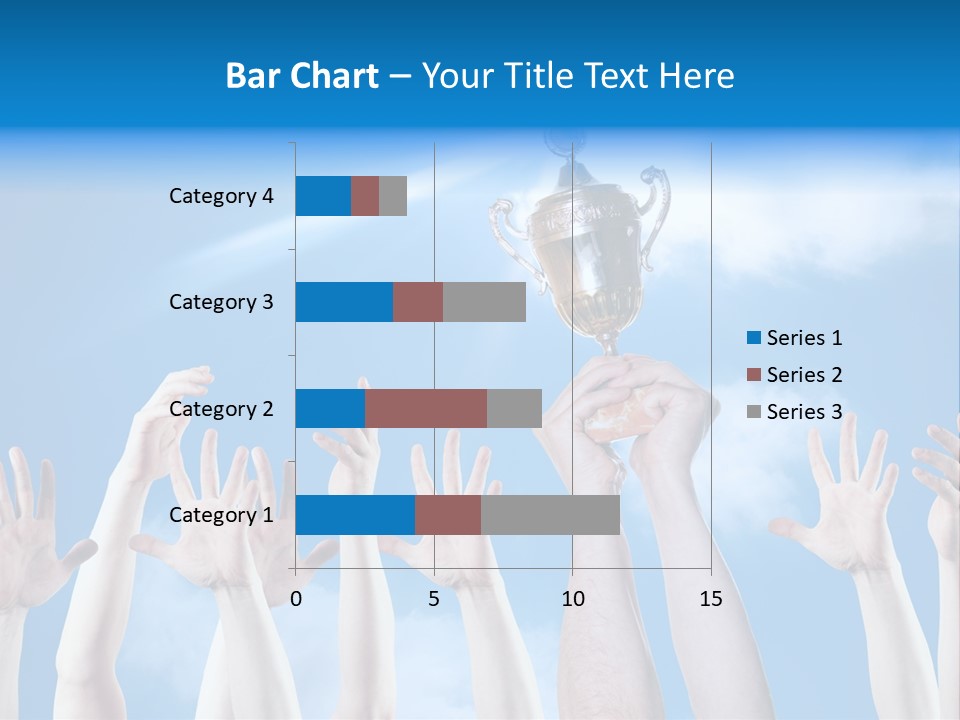 Bar Chart – Your Title Text Here

Category 4
Category 3
Category 2
Category 1

0
5
10
15

Series 1
Series 2
Series 3